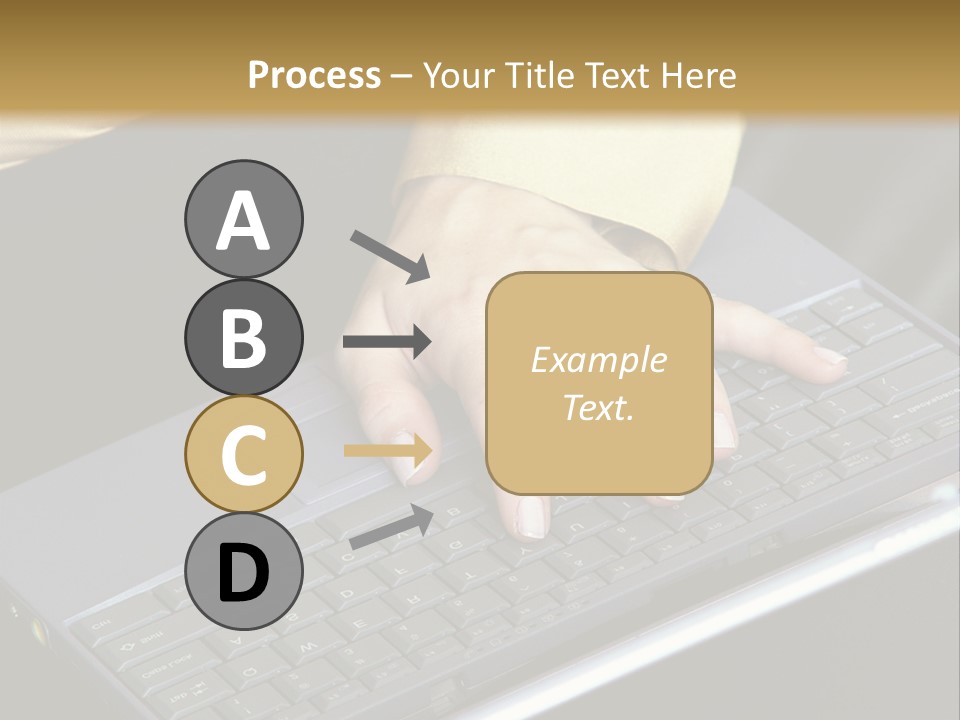 Process – Your Title Text Here

A

B

C

D

Example Text.